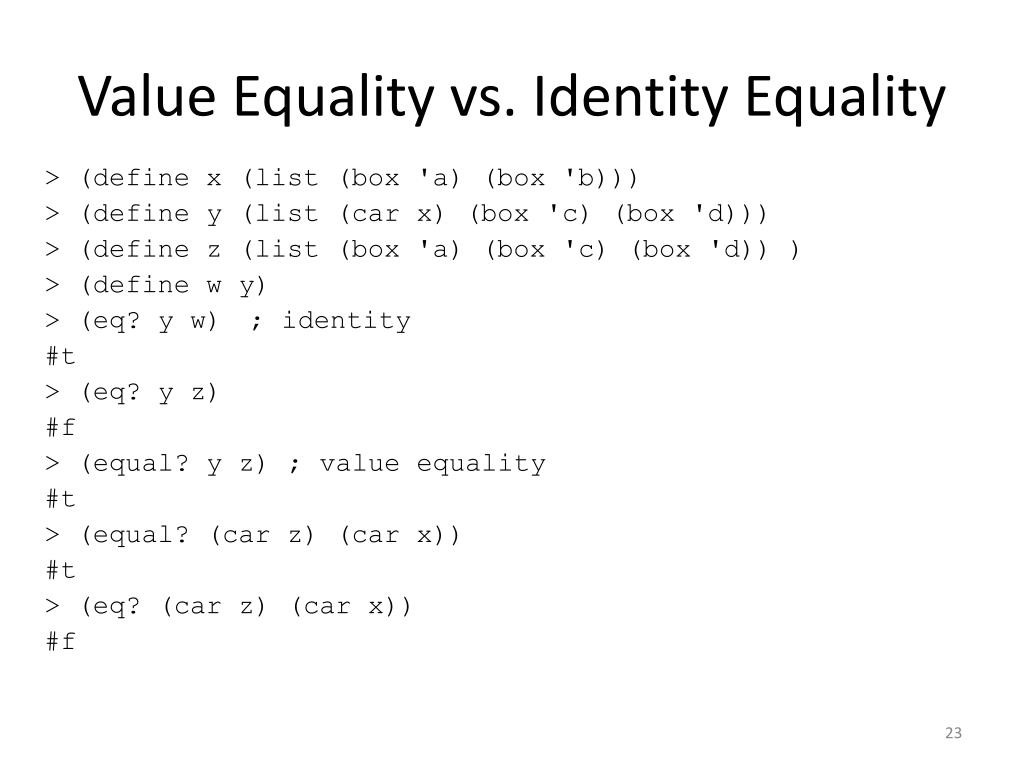 Value Equality vs. Identity Equality

> (define x (list (box 'a) (box 'b)))
> (define y (list (car x) (box 'c) (box 'd)))
> (define z (list (box 'a) (box 'c) (box 'd)) )
> (define w y)
> (eq? y w)  ; identity
#t
> (eq? y z)
#f
> (equal? y z) ; value equality
#t
> (equal? (car z) (car x))
#t
> (eq? (car z) (car x))
#f

23